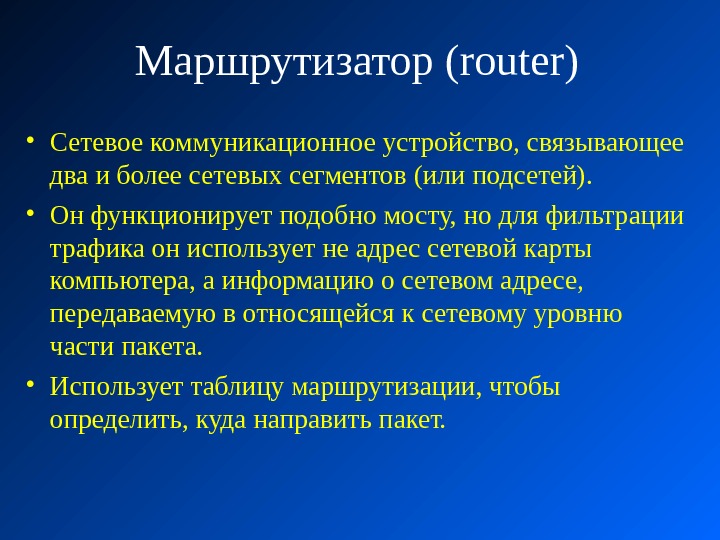 Маршрутизатор (router)

• Сетевое коммуникационное устройство, связывающее два и более сетевых сегментов (или подсетей).

• Он функционирует подобно мосту, но для фильтрации трафика он использует не адрес сетевой карты компьютера, а информацию о сетевом адресе, передаваемую в относящейся к сетевому уровню части пакета.

• Использует таблицу маршрутизации, чтобы определить, куда направить пакет.